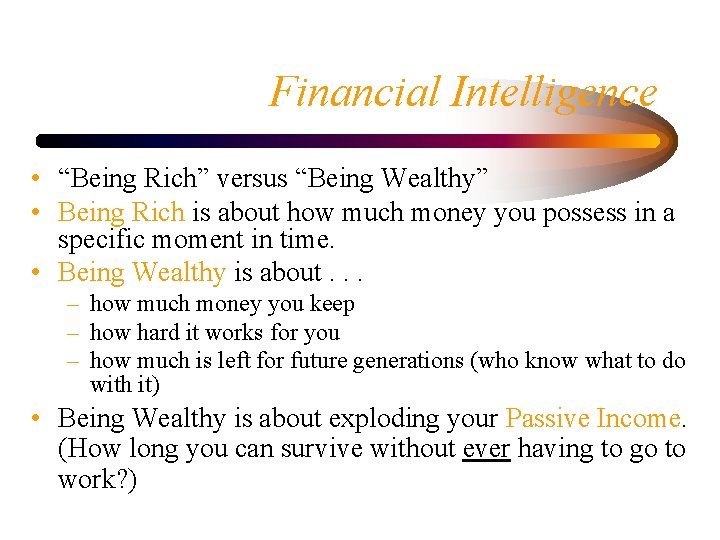 Financial Intelligence

• “Being Rich” versus “Being Wealthy”
• Being Rich is about how much money you possess in a specific moment in time.
• Being Wealthy is about . . .
– how much money you keep
– how hard it works for you
– how much is left for future generations (who know what to do with it)
• Being Wealthy is about exploding your Passive Income. (How long you can survive without ever having to go to work?)